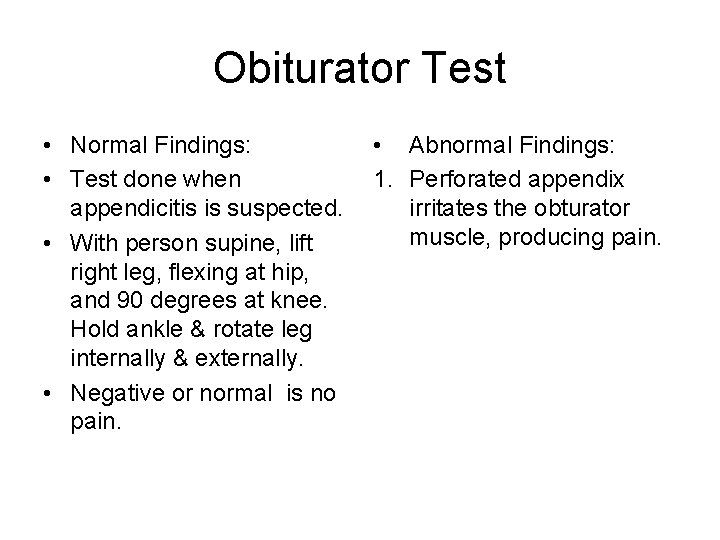 Obiturator Test

• Normal Findings:
• Test done when appendicitis is suspected.
• With person supine, lift right leg, flexing at hip, and 90 degrees at knee. Hold ankle & rotate leg internally & externally.
• Negative or normal is no pain.

• Abnormal Findings:
1. Perforated appendix irritates the obturator muscle, producing pain.